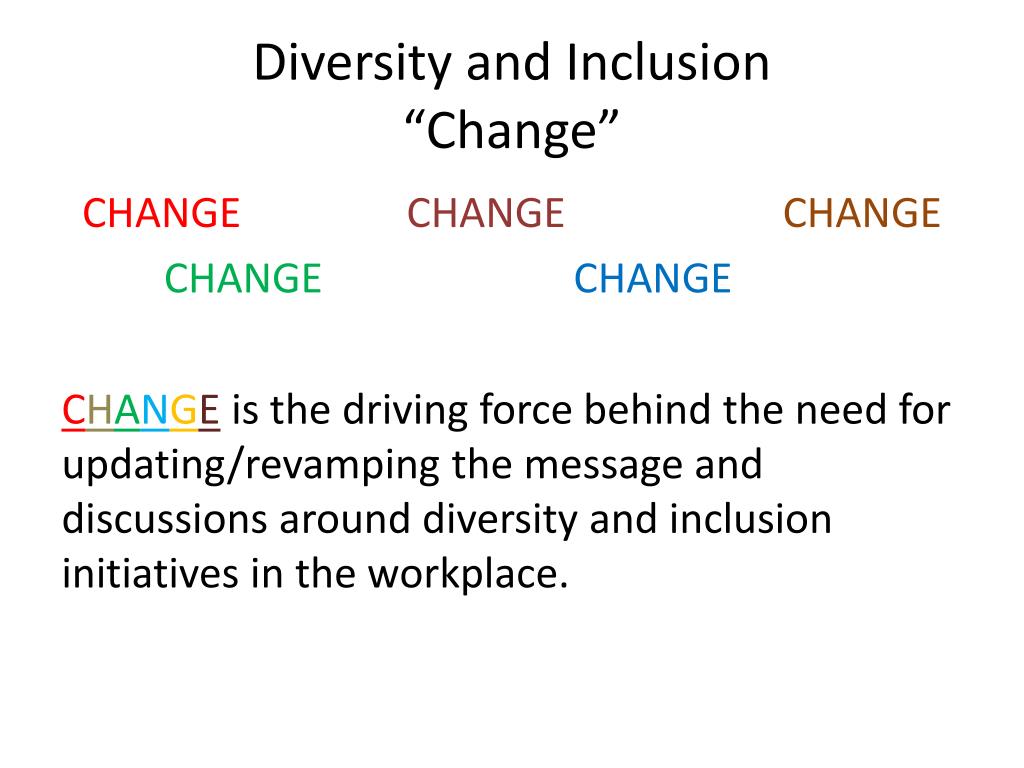 Diversity and Inclusion
“Change”

CHANGE CHANGE CHANGE
CHANGE CHANGE

CHANGE is the driving force behind the need for updating/revamping the message and discussions around diversity and inclusion initiatives in the workplace.